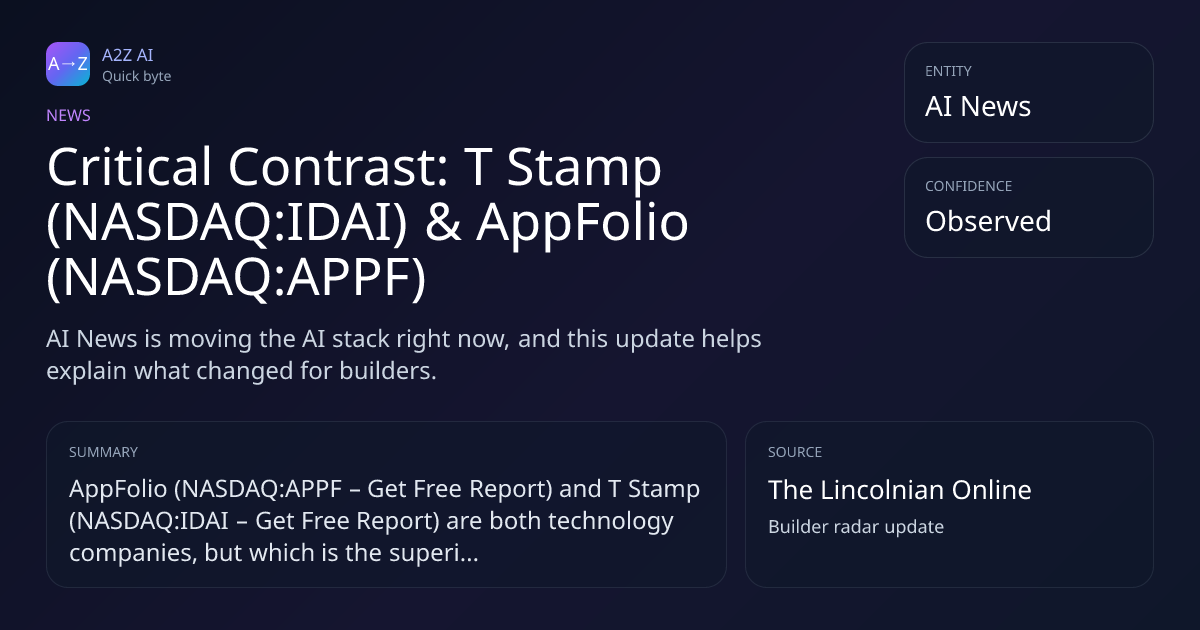 A→Z

A2Z AI
Quick byte

NEWS

Critical Contrast: T Stamp (NASDAQ:IDAI) & AppFolio (NASDAQ:APPF)

AI News is moving the AI stack right now, and this update helps explain what changed for builders.

ENTITY
AI News

CONFIDENCE
Observed

SUMMARY
AppFolio (NASDAQ:APPF – Get Free Report) and T Stamp (NASDAQ:IDAI – Get Free Report) are both technology companies, but which is the superi...

SOURCE
The Lincolnian Online
Builder radar update